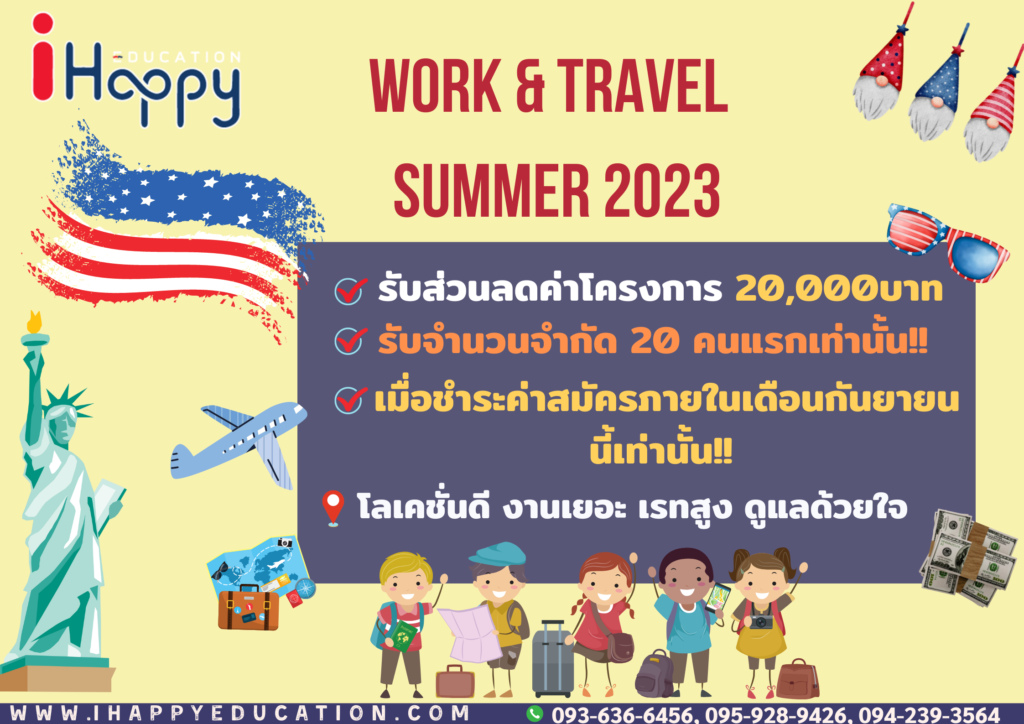 iHappy EDUCATION

WORK & TRAVEL SUMMER 2023

รับส่วนลดค่าโครงการ 20,000บาท

รับจำนวนจำกัด 20 คนแรกเท่านั้น!!

เมื่อชำระค่าสมัครภายในเดือนกันยายนนี้เท่านั้น!!

โลเคชั่นดี งานเยอะ เรทสูง ดูแลด้วยใจ

WWW.IHAPPYEDUCATION.COM

093-636-6456, 095-928-9426, 094-239-3564